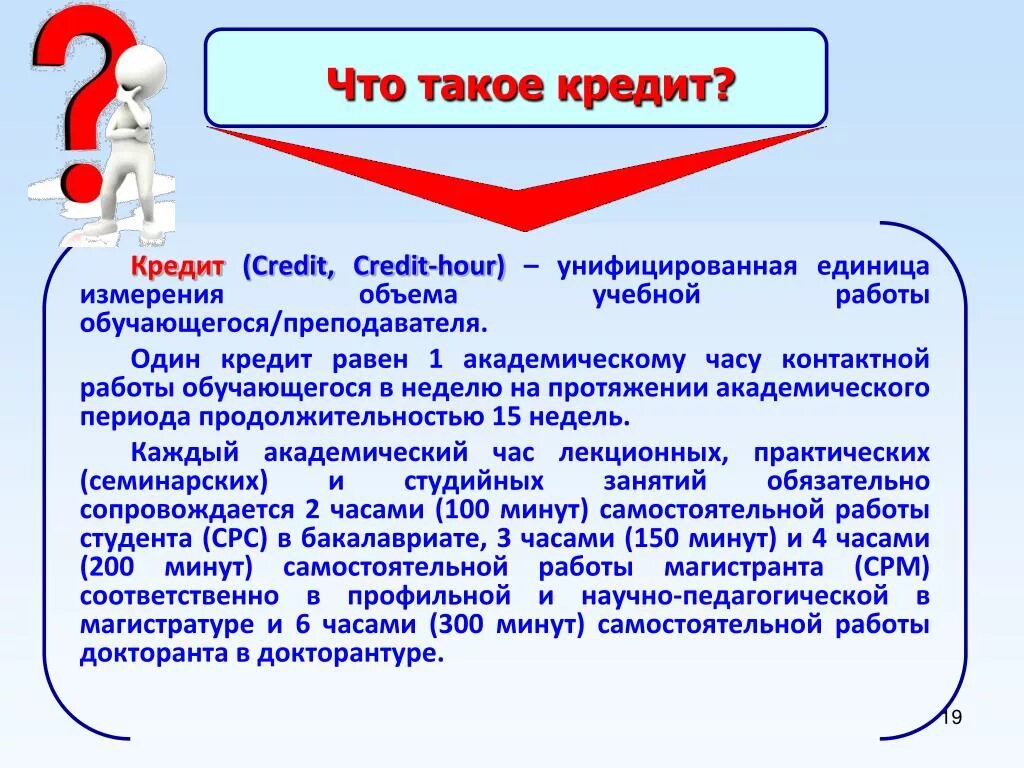 Что такое кредит?

Кредит (Credit, Credit-hour) – унифицированная единица измерения объема учебной работы обучающегося/преподавателя.

Один кредит равен 1 академическому часу контактной работы обучающегося в неделю на протяжении академического периода продолжительностью 15 недель.

Каждый академический час лекционных, практических (семинарских) и студийных занятий обязательно сопровождается 2 часами (100 минут) самостоятельной работы студента (СРС) в бакалавриате, 3 часами (150 минут) и 4 часами (200 минут) самостоятельной работы магистранта (СРМ) соответственно в профильной и научно-педагогической в магистратуре и 6 часами (300 минут) самостоятельной работы докторанта в докторантуре.

19